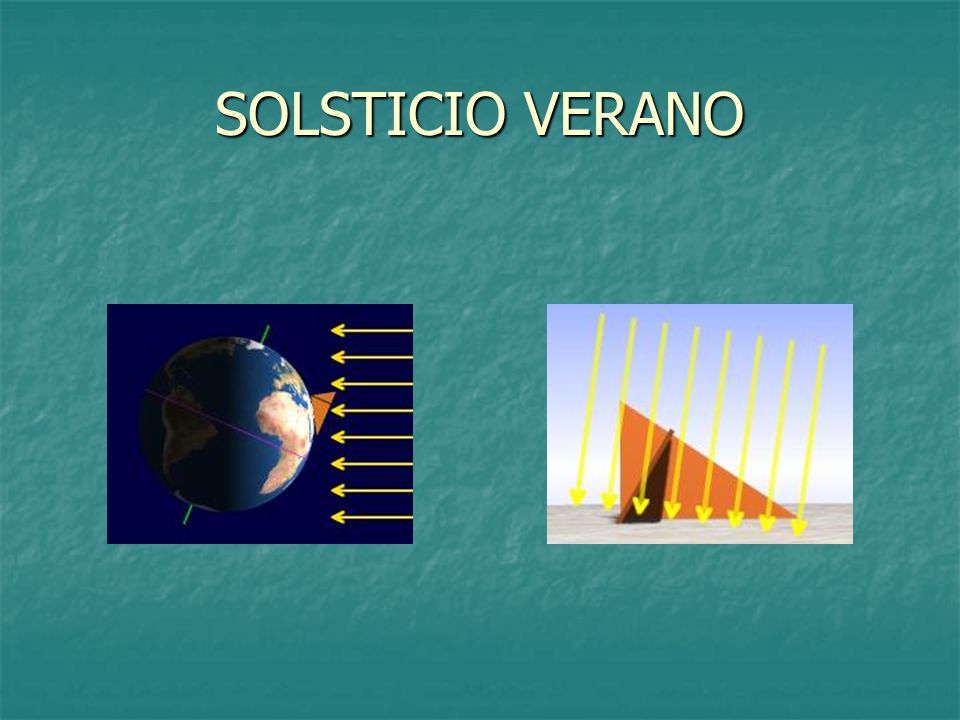 SOLSTICIO VERANO